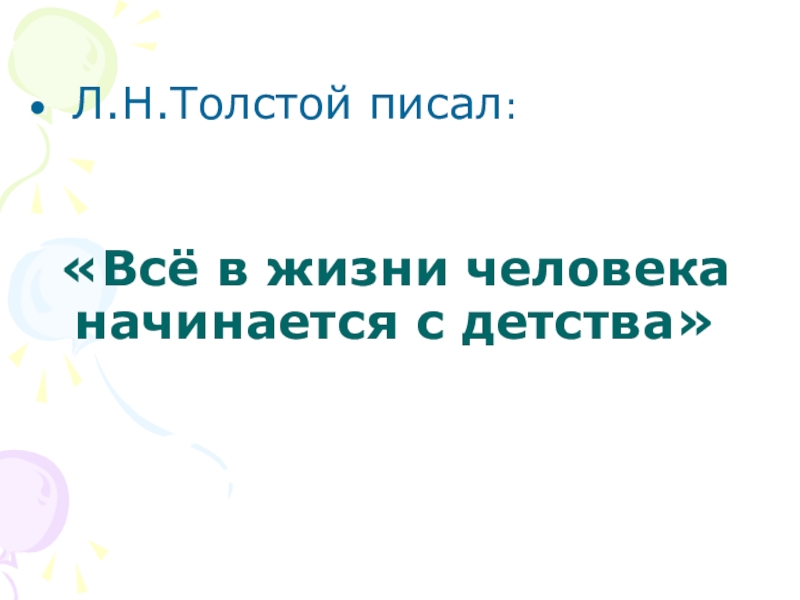 • Л.Н.Толстой писал:

«Всё в жизни человека начинается с детства»